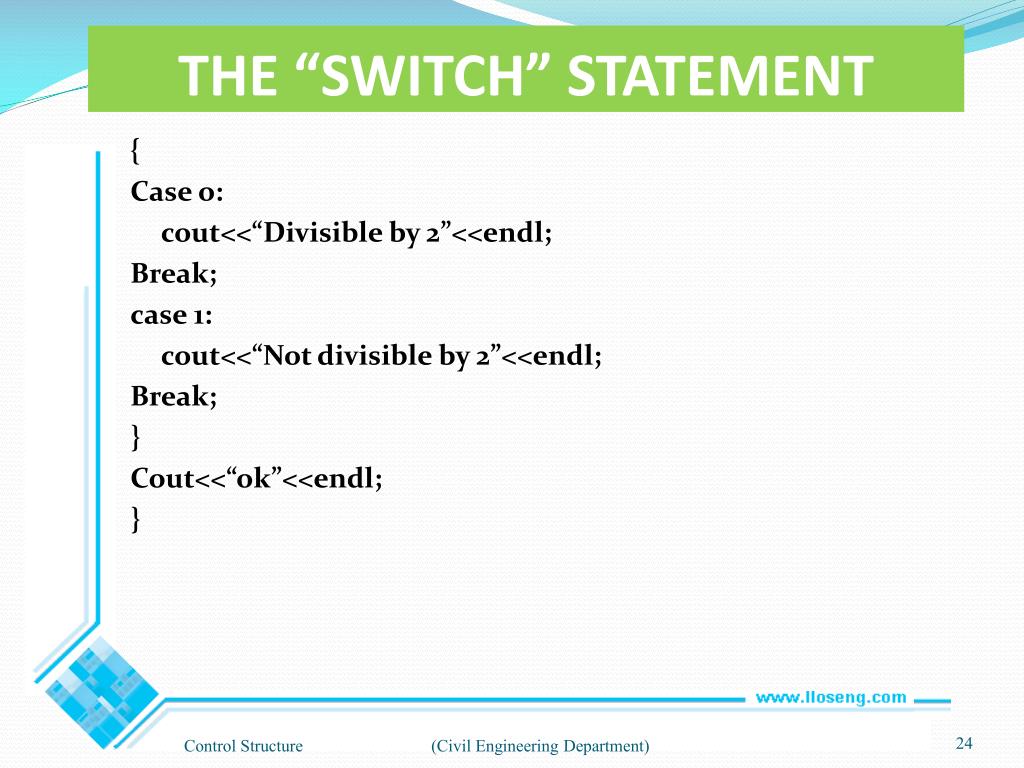 THE “SWITCH” STATEMENT

{
Case 0:
cout<<“Divisible by 2”<<endl;
Break;
case 1:
cout<<“Not divisible by 2”<<endl;
Break;
}
Cout<<“ok”<<endl;
}

www.lloseng.com

Control Structure (Civil Engineering Department) 24